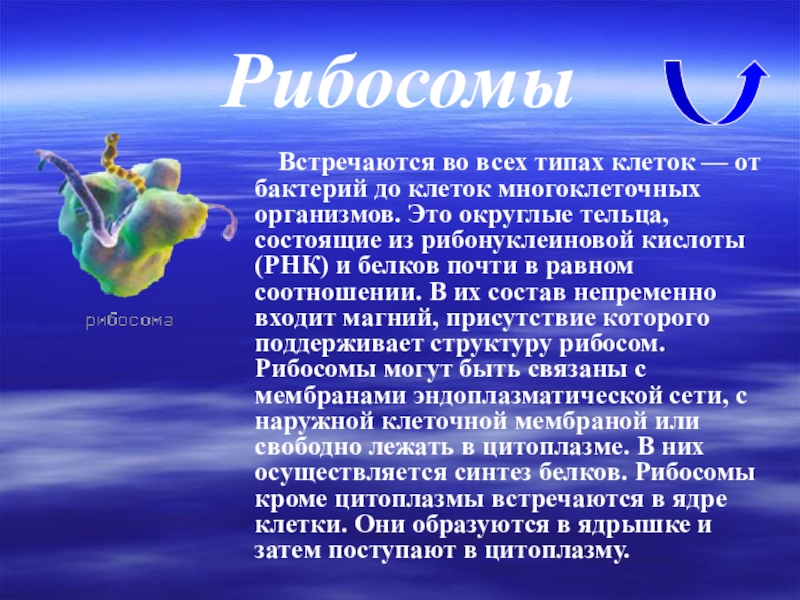 Рибосомы

рибосома

Встречаются во всех типах клеток — от бактерий до клеток многоклеточных организмов. Это округлые тельца, состоящие из рибонуклеиновой кислоты (РНК) и белков почти в равном соотношении. В их состав непременно входит магний, присутствие которого поддерживает структуру рибосом. Рибосомы могут быть связаны с мембранами эндоплазматической сети, с наружной клеточной мембраной или свободно лежать в цитоплазме. В них осуществляется синтез белков. Рибосомы кроме цитоплазмы встречаются в ядре клетки. Они образуются в ядрышке и затем поступают в цитоплазму.